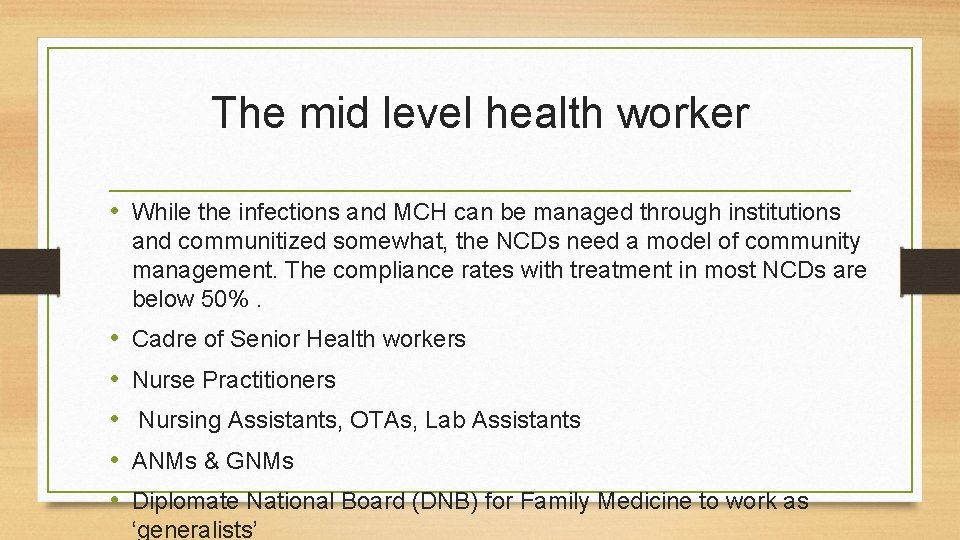 The mid level health worker

• While the infections and MCH can be managed through institutions and communitized somewhat, the NCDs need a model of community management. The compliance rates with treatment in most NCDs are below 50% .

• Cadre of Senior Health workers

• Nurse Practitioners

• Nursing Assistants, OTAs, Lab Assistants

• ANMs & GNMs

• Diplomate National Board (DNB) for Family Medicine to work as ‘generalists’